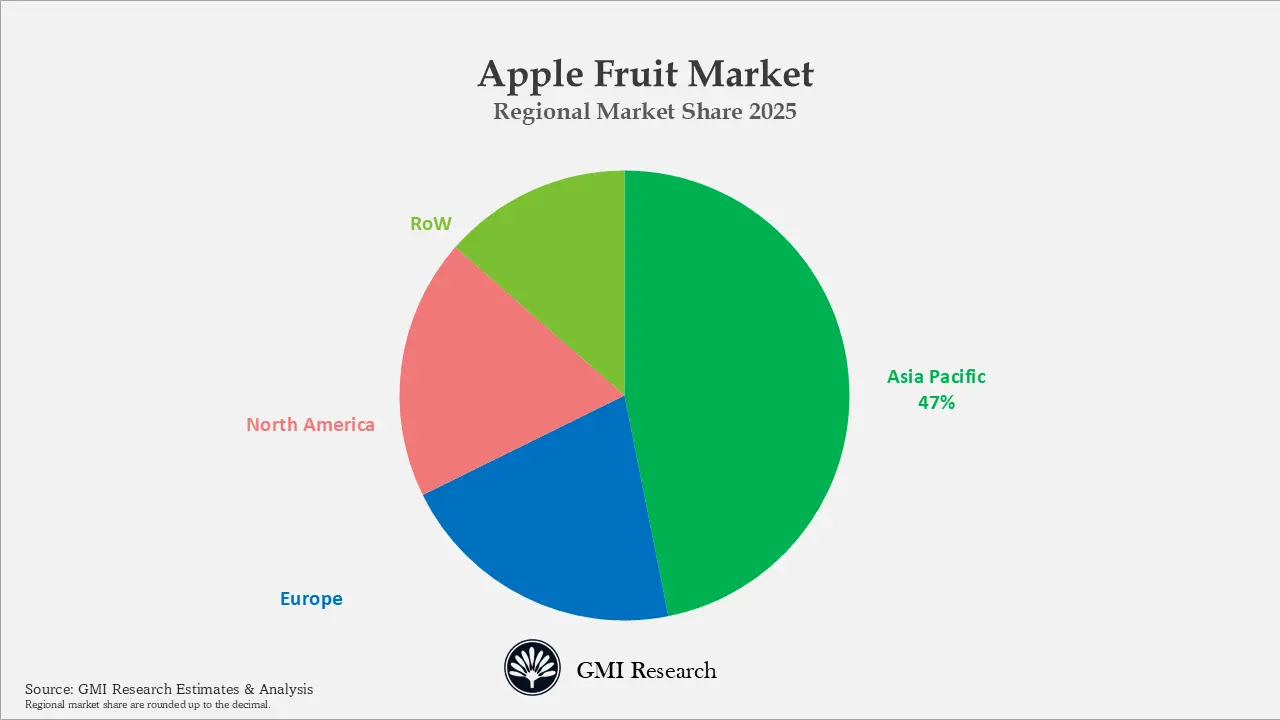 Apple Fruit Market
Regional Market Share 2025

RoW

Asia Pacific
47%

North America

Europe

GMI Research

Source: GMI Research Estimates & Analysis
Regional market share are rounded up to the decimal.